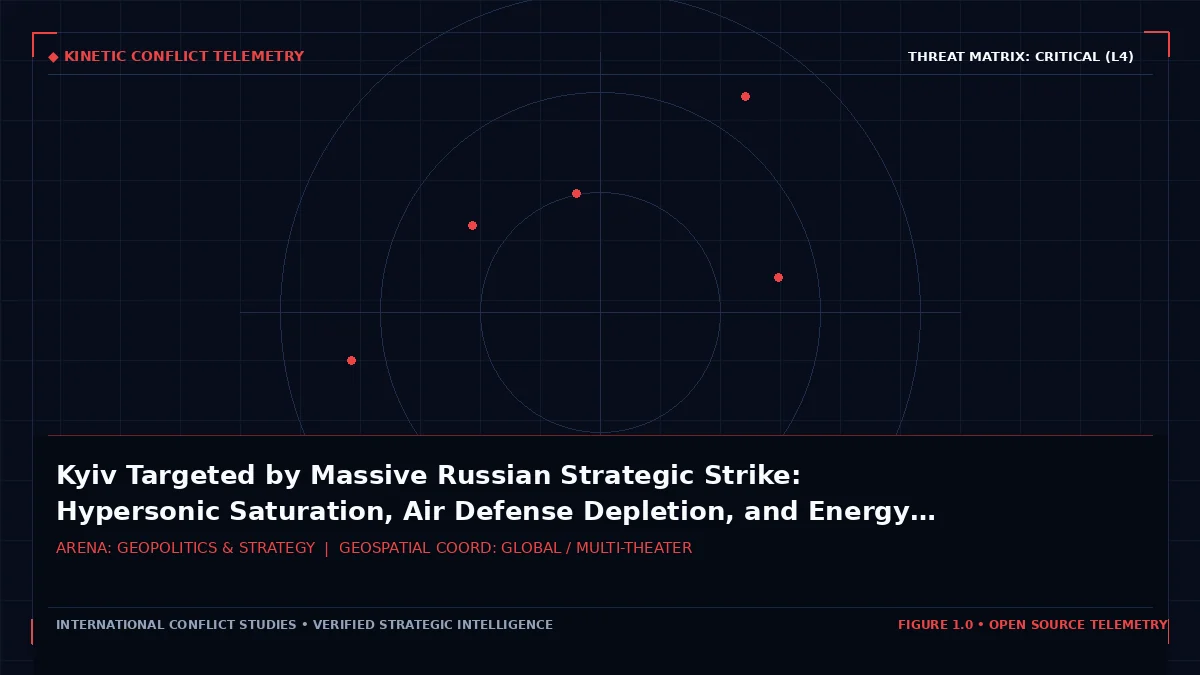 ◆ KINETIC CONFLICT TELEMETRY

THREAT MATRIX: CRITICAL (L4)

Kyiv Targeted by Massive Russian Strategic Strike: Hypersonic Saturation, Air Defense Depletion, and Energy…

ARENA: GEOPOLITICS & STRATEGY | GEOSPATIAL COORD: GLOBAL / MULTI-THEATER

INTERNATIONAL CONFLICT STUDIES • VERIFIED STRATEGIC INTELLIGENCE

FIGURE 1.0 • OPEN SOURCE TELEMETRY